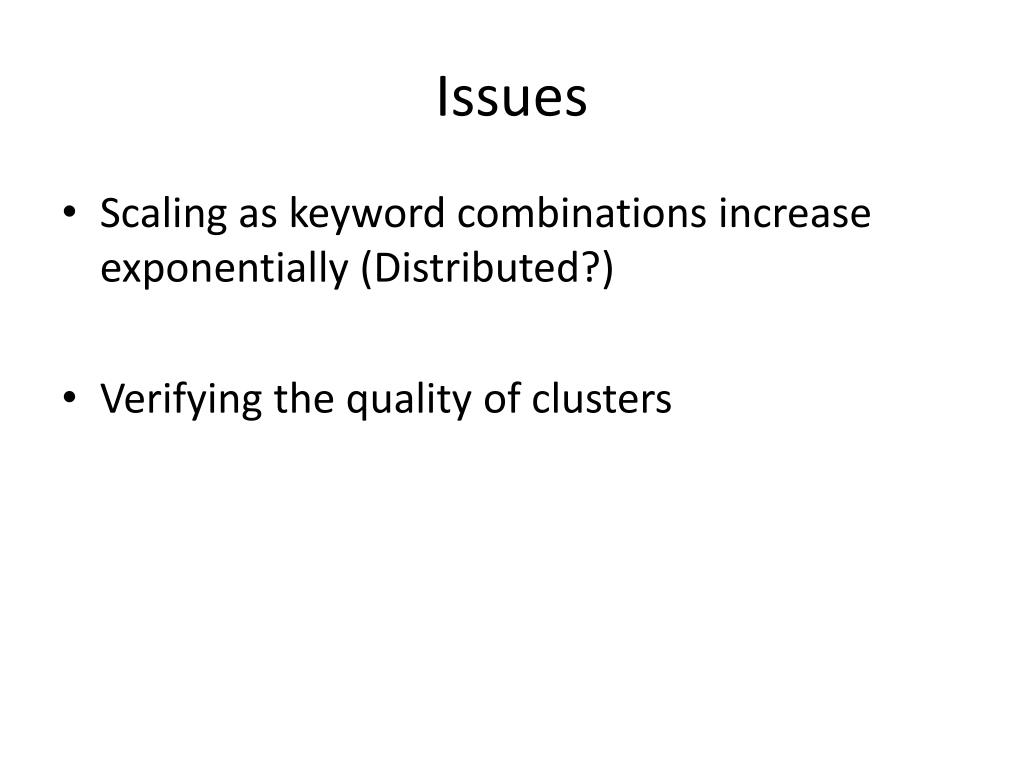 Issues

• Scaling as keyword combinations increase exponentially (Distributed?)

• Verifying the quality of clusters